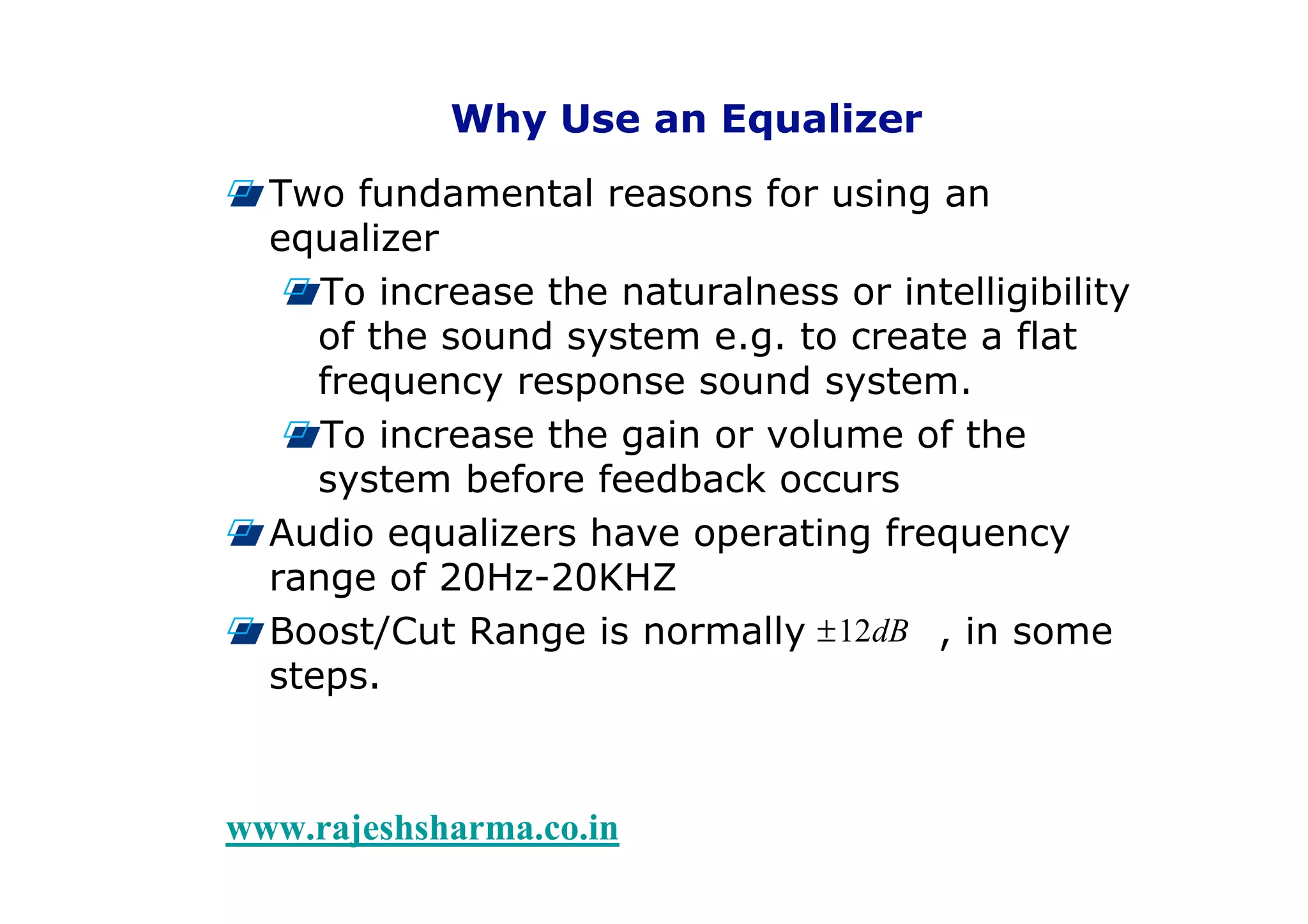 Why Use an Equalizer

Two fundamental reasons for using an equalizer

To increase the naturalness or intelligibility of the sound system e.g. to create a flat frequency response sound system.

To increase the gain or volume of the system before feedback occurs

Audio equalizers have operating frequency range of 20Hz-20KHZ

Boost/Cut Range is normally $\pm 12dB$ , in some steps.

www.rajeshsharma.co.in